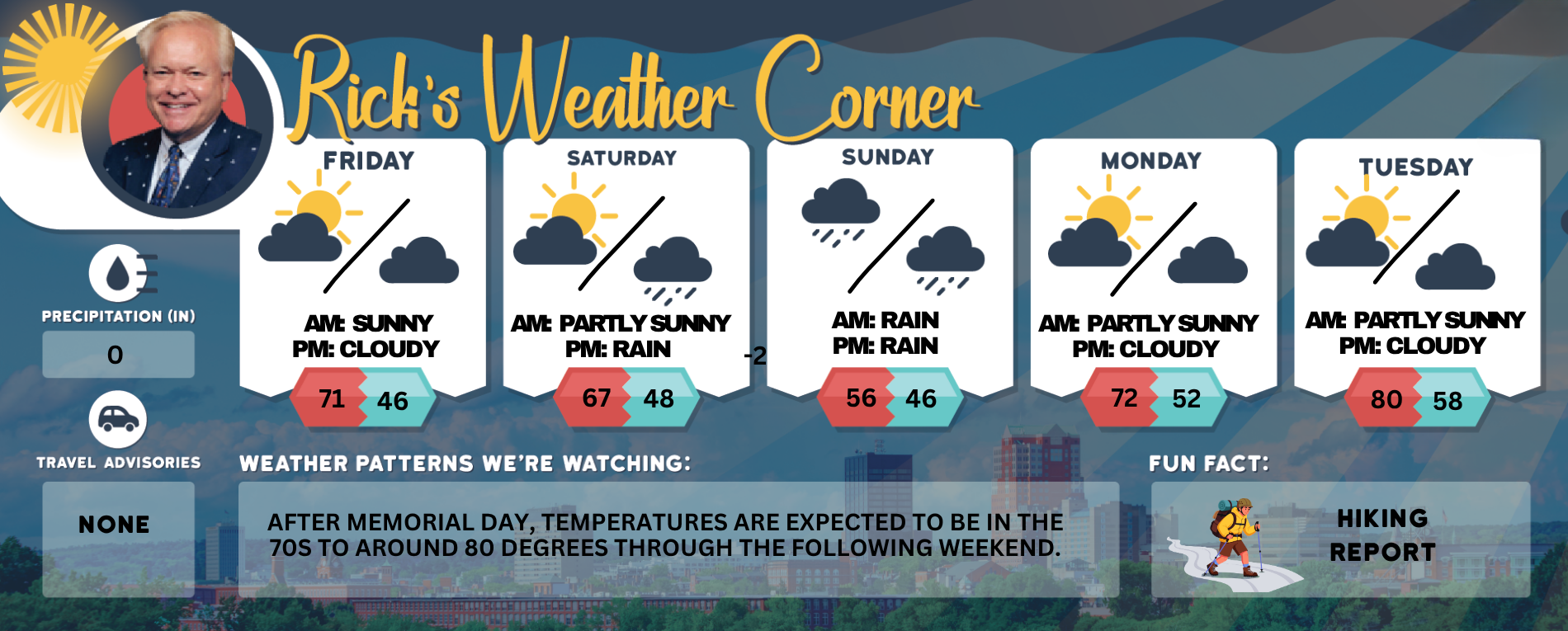 Rick's Weather Corner

FRIDAY
AM: SUNNY
PM: CLOUDY
71 46

SATURDAY
AM: PARTLY SUNNY
PM: RAIN
67 48

-2

SUNDAY
AM: RAIN
PM: RAIN
56 46

MONDAY
AM: PARTLY SUNNY
PM: CLOUDY
72 52

TUESDAY
AM: PARTLY SUNNY
PM: CLOUDY
80 58

PRECIPITATION (IN)
0

TRAVEL ADVISORIES
NONE

WEATHER PATTERNS WE'RE WATCHING:
AFTER MEMORIAL DAY, TEMPERATURES ARE EXPECTED TO BE IN THE 70S TO AROUND 80 DEGREES THROUGH THE FOLLOWING WEEKEND.

FUN FACT:
HIKING REPORT